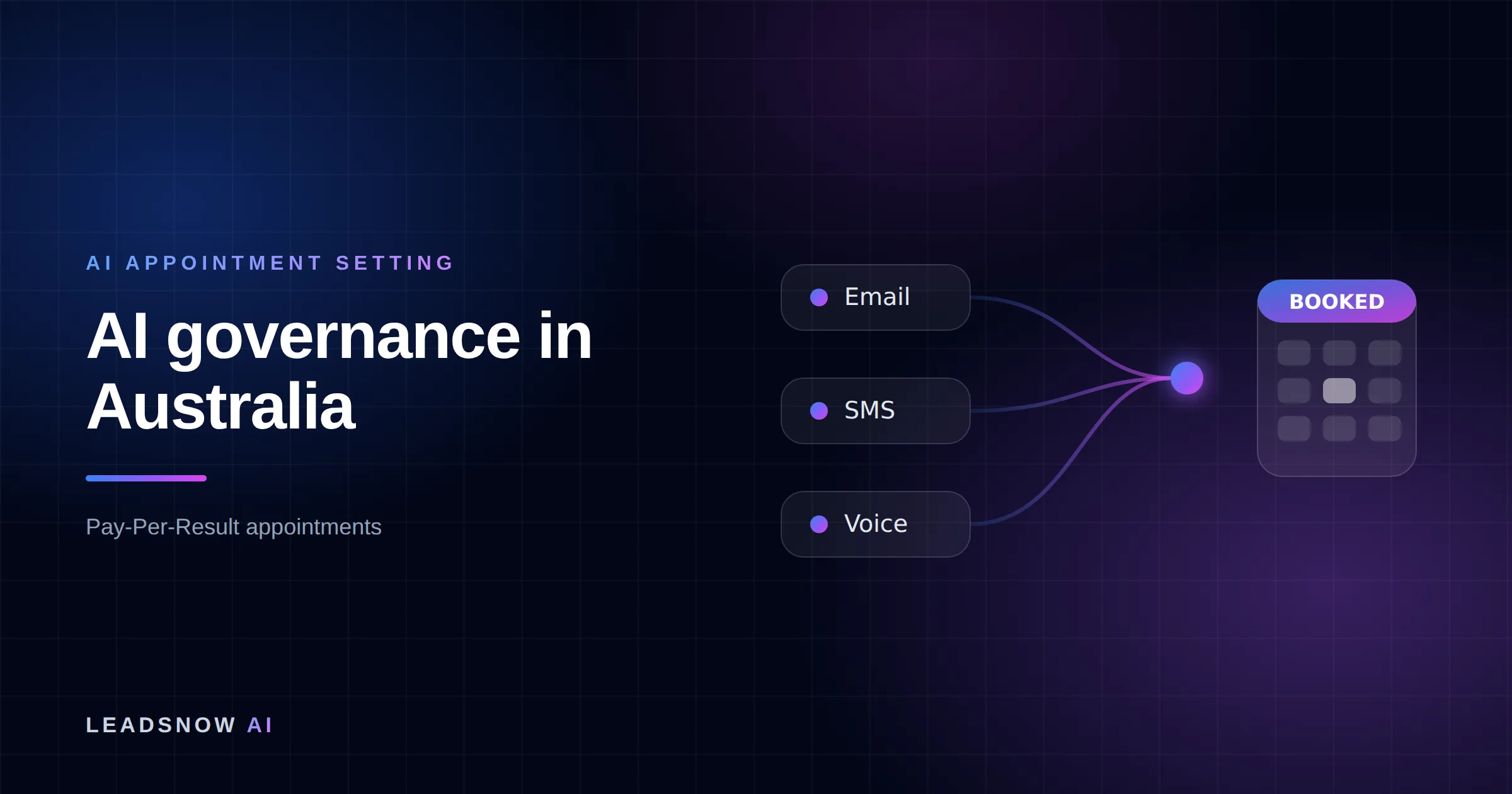 AI APPOINTMENT SETTING

AI governance in Australia

Pay-Per-Result appointments

Email

SMS

Voice

BOOKED

LEADSNOW AI